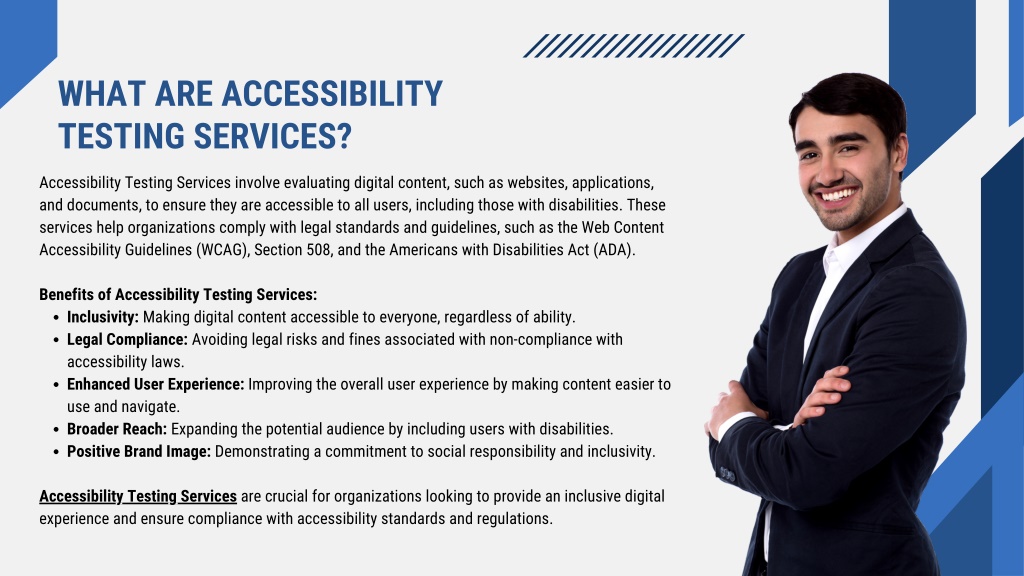 WHAT ARE ACCESSIBILITY TESTING SERVICES?

Accessibility Testing Services involve evaluating digital content, such as websites, applications, and documents, to ensure they are accessible to all users, including those with disabilities. These services help organizations comply with legal standards and guidelines, such as the Web Content Accessibility Guidelines (WCAG), Section 508, and the Americans with Disabilities Act (ADA).

Benefits of Accessibility Testing Services:
- Inclusivity: Making digital content accessible to everyone, regardless of ability.
- Legal Compliance: Avoiding legal risks and fines associated with non-compliance with accessibility laws.
- Enhanced User Experience: Improving the overall user experience by making content easier to use and navigate.
- Broader Reach: Expanding the potential audience by including users with disabilities.
- Positive Brand Image: Demonstrating a commitment to social responsibility and inclusivity.

Accessibility Testing Services are crucial for organizations looking to provide an inclusive digital experience and ensure compliance with accessibility standards and regulations.